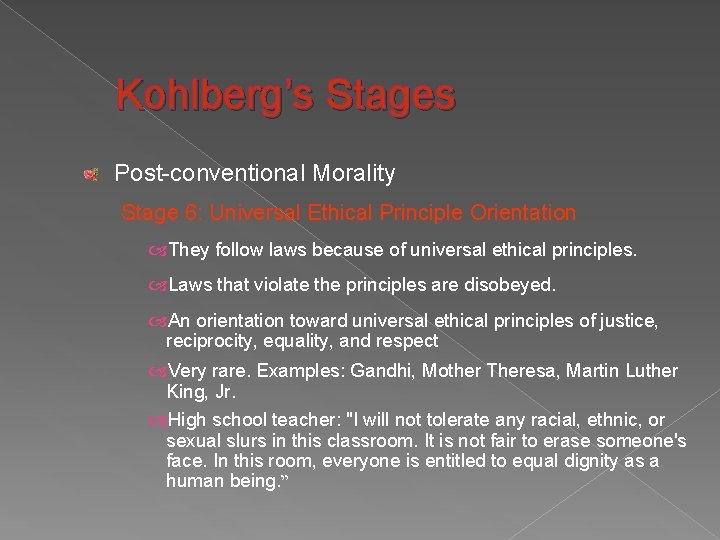 Kohlberg's Stages

Post-conventional Morality

Stage 6: Universal Ethical Principle Orientation

They follow laws because of universal ethical principles.

Laws that violate the principles are disobeyed.

An orientation toward universal ethical principles of justice, reciprocity, equality, and respect

Very rare. Examples: Gandhi, Mother Theresa, Martin Luther King, Jr.

High school teacher: "I will not tolerate any racial, ethnic, or sexual slurs in this classroom. It is not fair to erase someone's face. In this room, everyone is entitled to equal dignity as a human being."